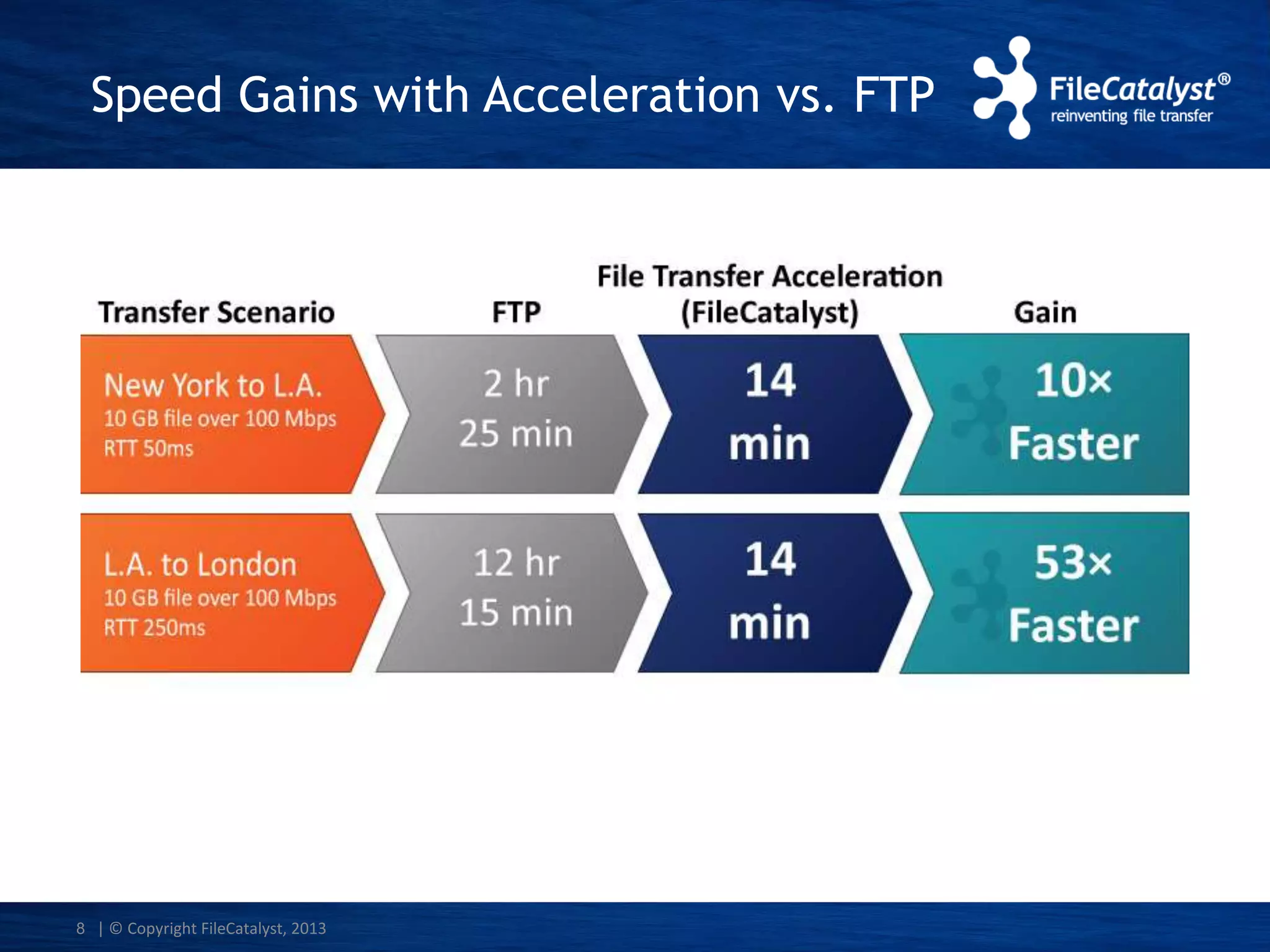 Speed Gains with Acceleration vs. FTP

FileCatalyst®
reinventing file transfer

| Transfer Scenario | FTP | File Transfer Acceleration (FileCatalyst) | Gain |
|---|---|---|---|
| New York to L.A. 10 GB file over 100 Mbps RTT 50ms | 2 hr 25 min | 14 min | 10× Faster |
| L.A. to London 10 GB file over 100 Mbps RTT 250ms | 12 hr 15 min | 14 min | 53× Faster |

8 | © Copyright FileCatalyst, 2013